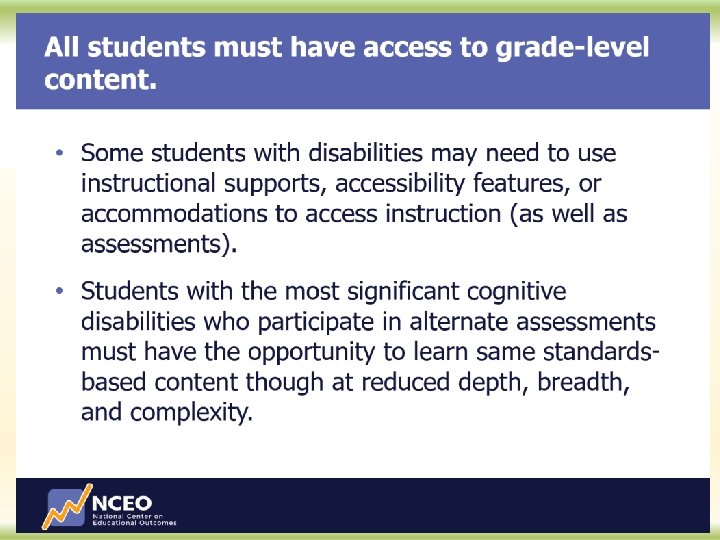 All students must have access to grade-level content.

• Some students with disabilities may need to use instructional supports, accessibility features, or accommodations to access instruction (as well as assessments).

• Students with the most significant cognitive disabilities who participate in alternate assessments must have the opportunity to learn same standards-based content though at reduced depth, breadth, and complexity.

NCEO
National Center on Educational Outcomes